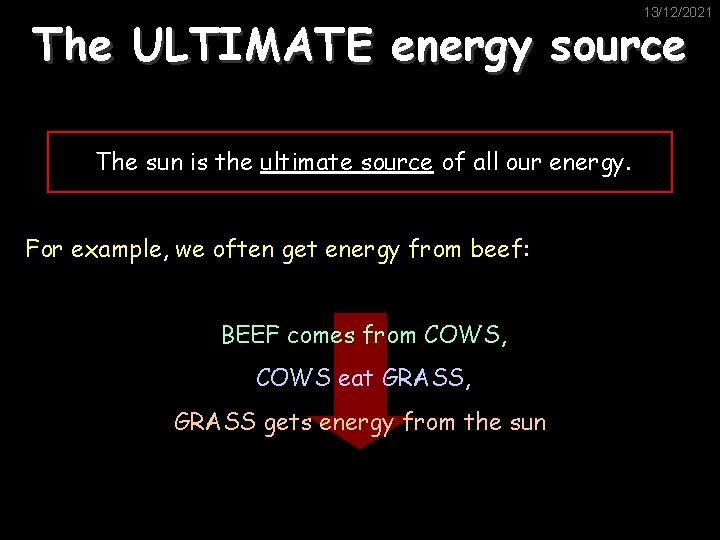 13/12/2021

The ULTIMATE energy source

The sun is the ultimate source of all our energy.

For example, we often get energy from beef:

BEEF comes from COWS,

COWS eat GRASS,

GRASS gets energy from the sun